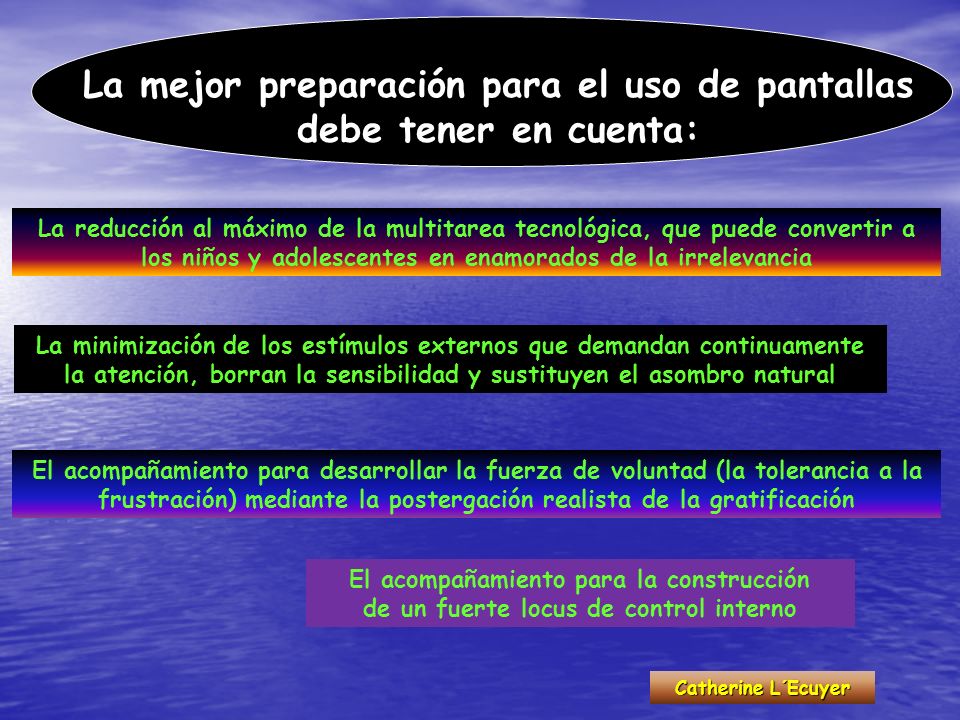 La mejor preparación para el uso de pantallas debe tener en cuenta:

La reducción al máximo de la multitarea tecnológica, que puede convertir a los niños y adolescentes en enamorados de la irrelevancia

La minimización de los estímulos externos que demandan continuamente la atención, borran la sensibilidad y sustituyen el asombro natural

El acompañamiento para desarrollar la fuerza de voluntad (la tolerancia a la frustración) mediante la postergación realista de la gratificación

El acompañamiento para la construcción de un fuerte locus de control interno

Catherine L´Ecuyer